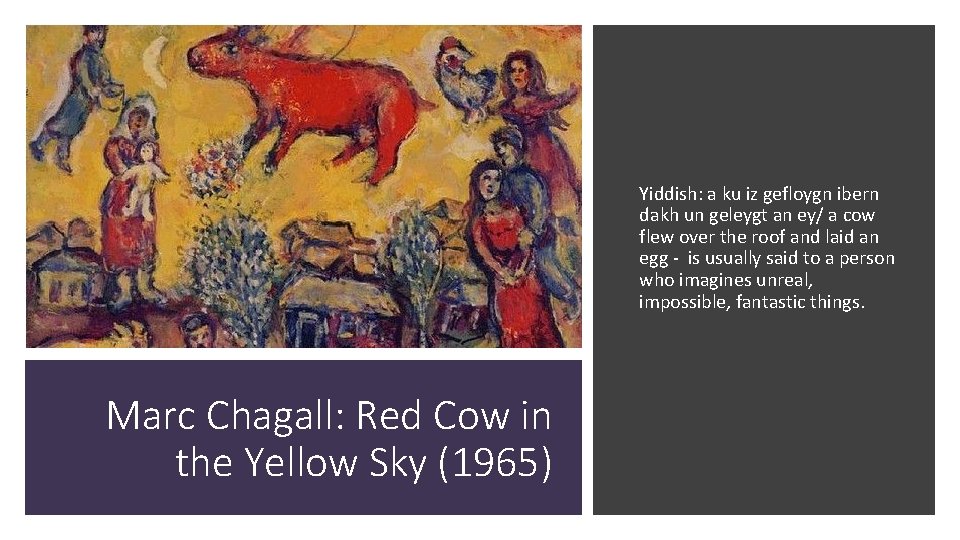 Marc Chagall: Red Cow in the Yellow Sky (1965)

Yiddish: a ku iz gefloygn ibern dakh un geleygt an ey/ a cow flew over the roof and laid an egg - is usually said to a person who imagines unreal, impossible, fantastic things.